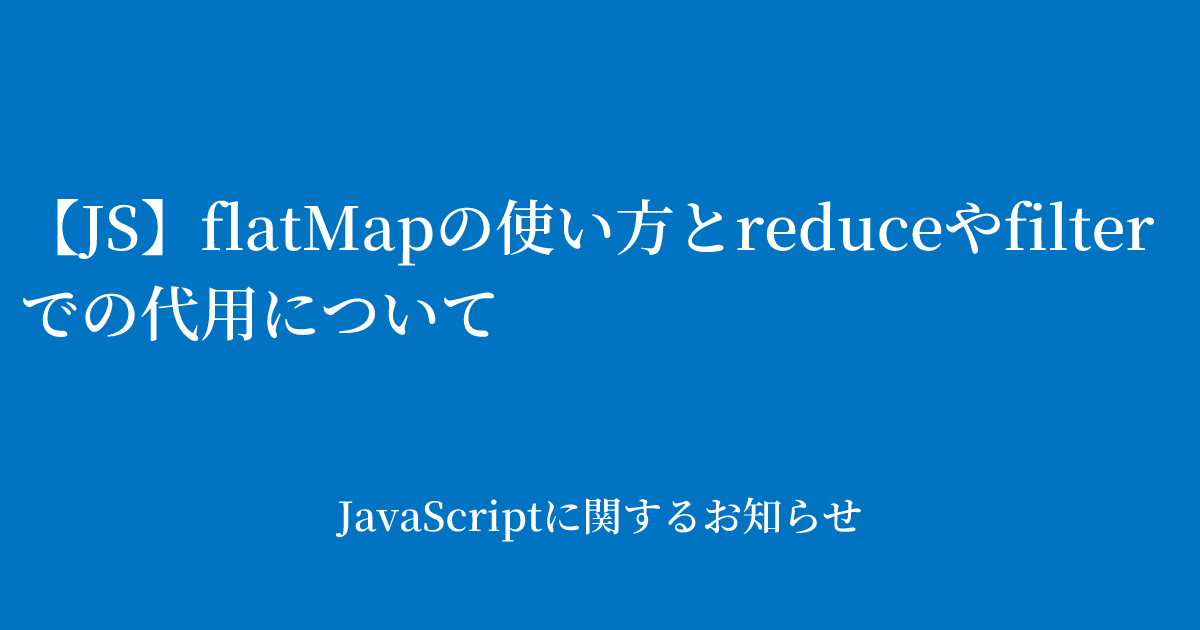 【JS】flatMapの使い方とreduceやfilterでの代用について

JavaScriptに関するお知らせ